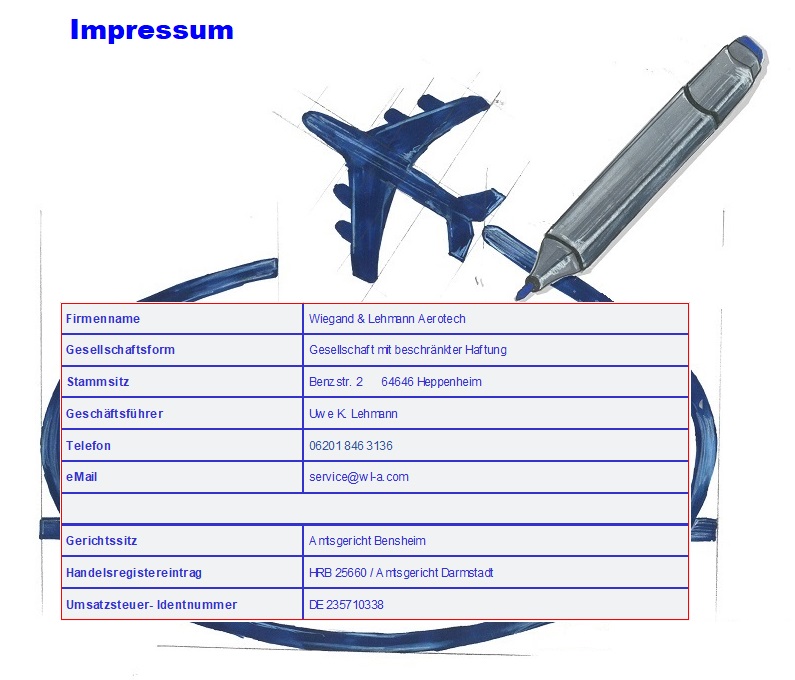 Impressum

| Firmenname | Wiegand & Lehmann Aerotech |
|---|---|
| Gesellschaftsform | Gesellschaft mit beschränkter Haftung |
| Stammsitz | Benzstr. 2 64646 Heppenheim |
| Geschäftsführer | Uwe K. Lehmann |
| Telefon | 06201 846 3136 |
| eMail | service@wl-a.com |
| | |
| Gerichtssitz | Amtsgericht Bensheim |
| Handelsregistereintrag | HRB 25660 / Amtsgericht Darmstadt |
| Umsatzsteuer- Identnummer | DE 235710338 |